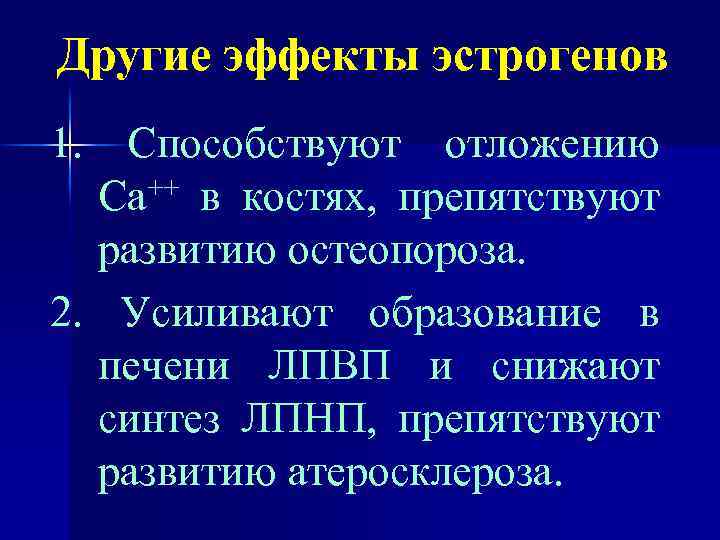 Другие эффекты эстрогенов

1. Способствуют отложению $Ca^{++}$ в костях, препятствуют развитию остеопороза.

2. Усиливают образование в печени ЛПВП и снижают синтез ЛПНП, препятствуют развитию атеросклероза.